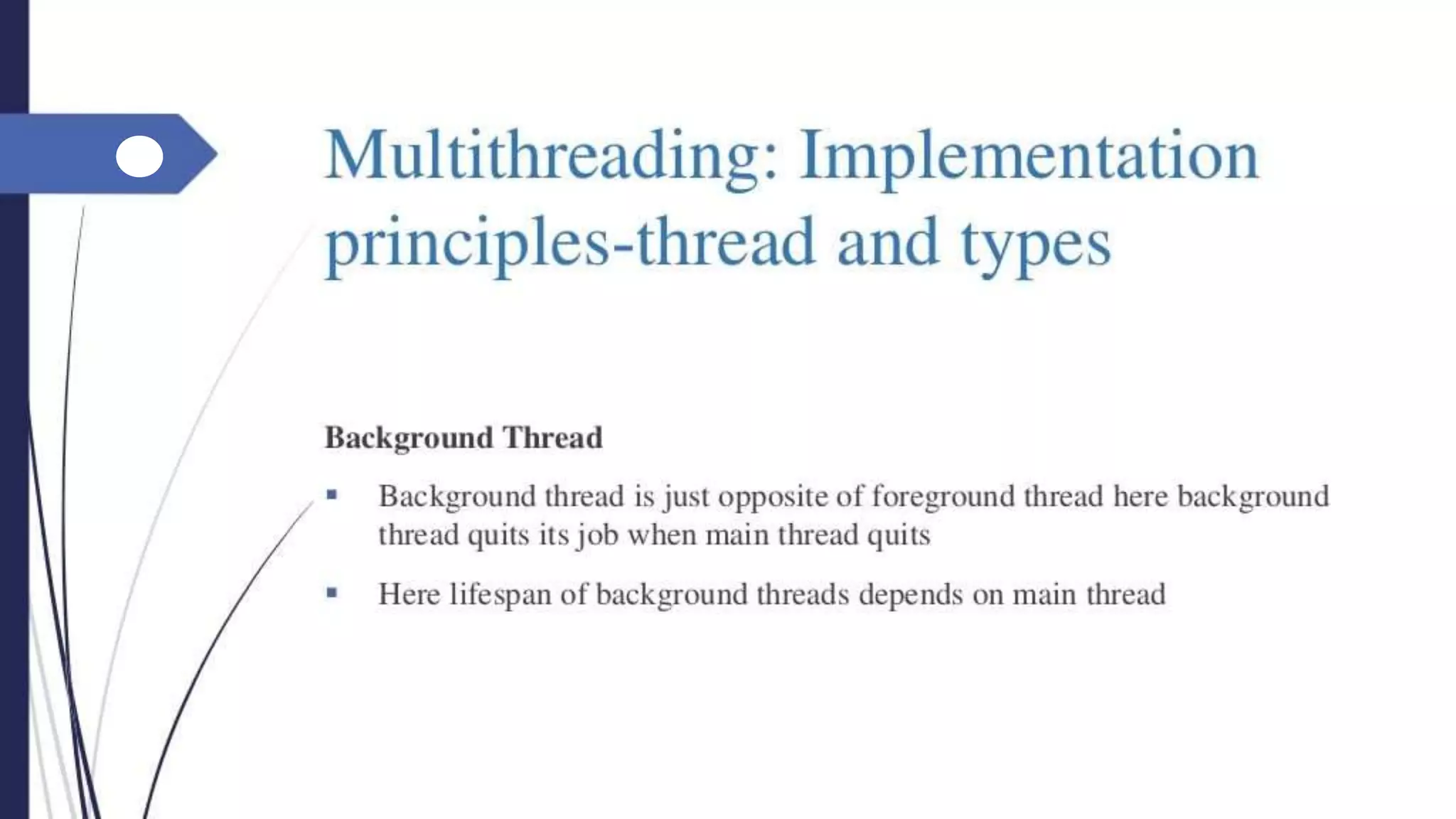 Multithreading: Implementation principles-thread and types

Background Thread

▪ Background thread is just opposite of foreground thread here background thread quits its job when main thread quits

▪ Here lifespan of background threads depends on main thread